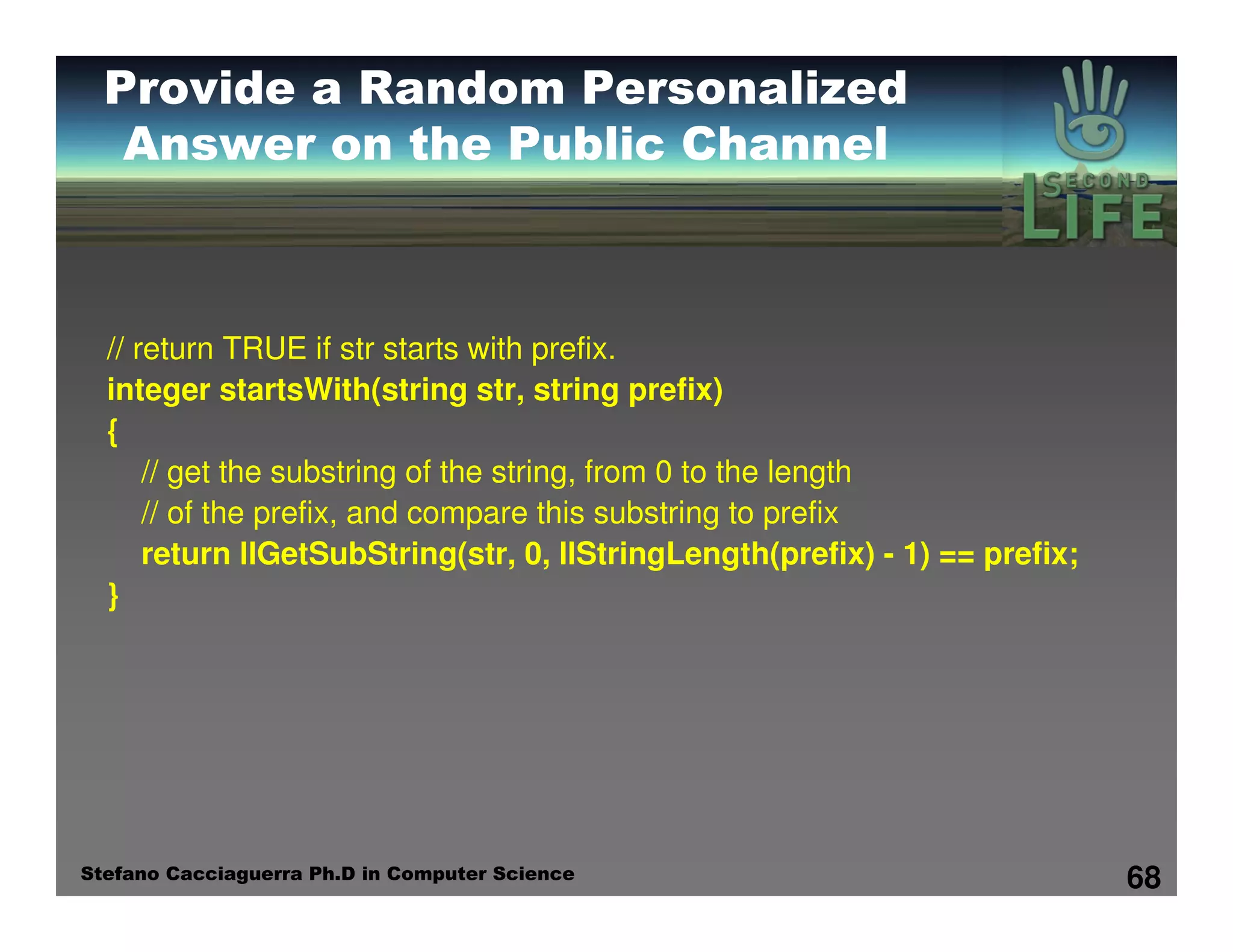 Provide a Random Personalized Answer on the Public Channel

SECOND LIFE

// return TRUE if str starts with prefix.
integer startsWith(string str, string prefix)
{
// get the substring of the string, from 0 to the length
// of the prefix, and compare this substring to prefix
return llGetSubString(str, 0, llStringLength(prefix) - 1) == prefix;
}

Stefano Cacciaguerra Ph.D in Computer Science

68